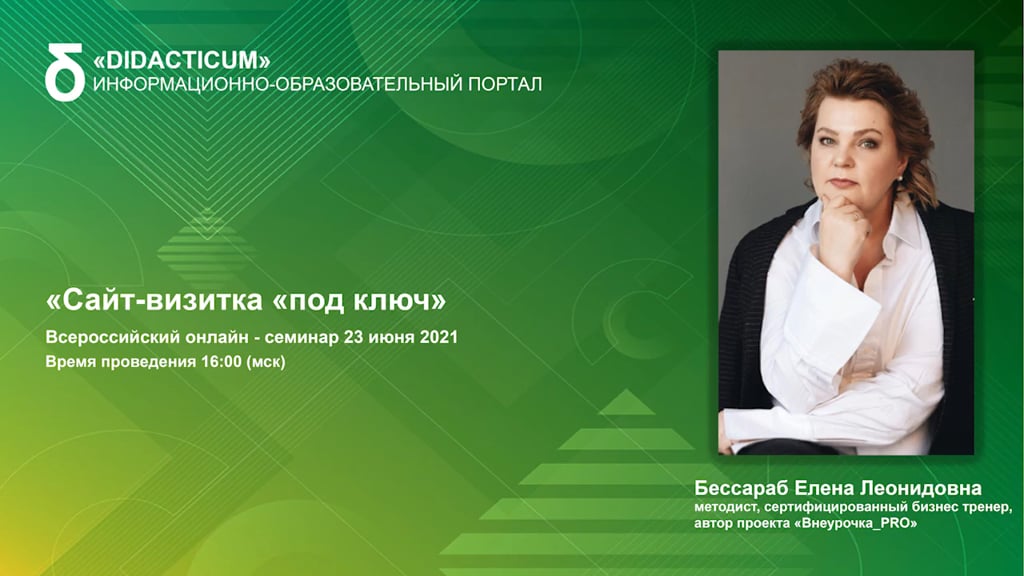 «DIDACTICUM»
ИНФОРМАЦИОННО-ОБРАЗОВАТЕЛЬНЫЙ ПОРТАЛ

«Сайт-визитка «под ключ»
Всероссийский онлайн - семинар 23 июня 2021
Время проведения 16:00 (мск)

Бессараб Елена Леонидовна
методист, сертифицированный бизнес тренер, автор проекта «Внеурочка_PRO»